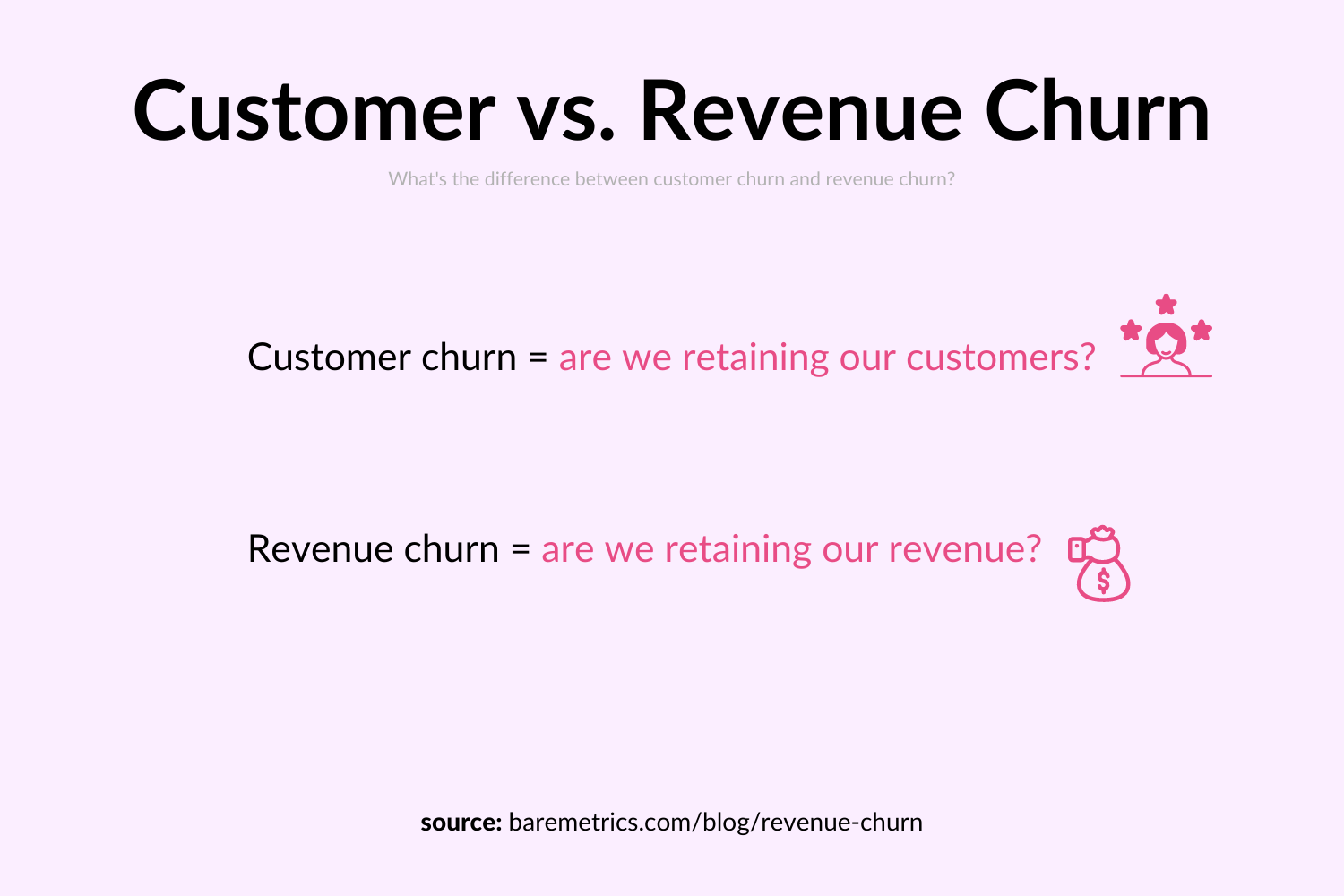 Customer vs. Revenue Churn

What's the difference between customer churn and revenue churn?

Customer churn = are we retaining our customers?

Revenue churn = are we retaining our revenue?

$

source: baremetrics.com/blog/revenue-churn